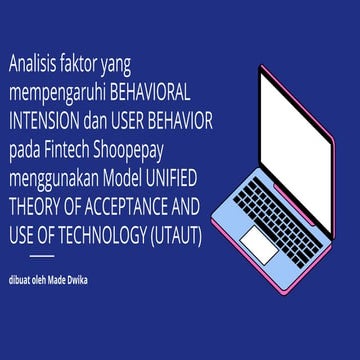 Analisis faktor yang mempengaruhi BEHAVIORAL INTENSION dan USER BEHAVIOR pada Fintech Shoopepay menggunakan Model UNIFIED THEORY OF ACCEPTANCE AND USE OF TECHNOLOGY (UTAUT)

dibuat oleh Made Dwika